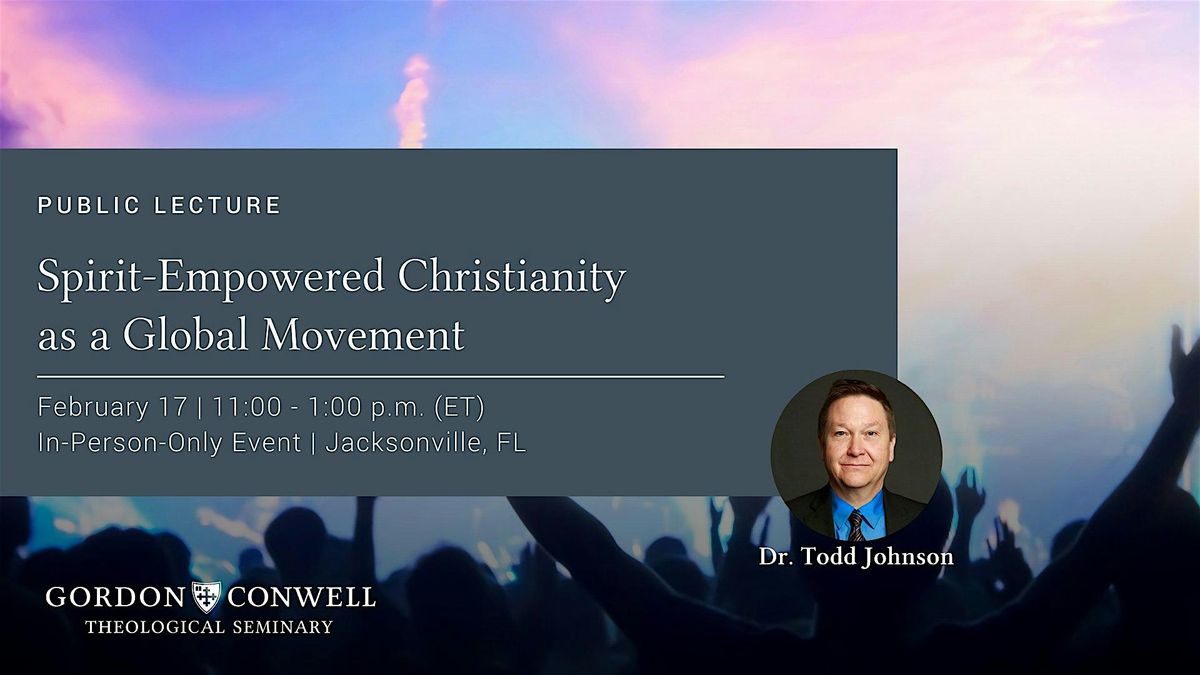 PUBLIC LECTURE

Spirit-Empowered Christianity as a Global Movement

February 17 | 11:00 - 1:00 p.m. (ET)
In-Person-Only Event | Jacksonville, FL

Dr. Todd Johnson

GORDON CONWELL
THEOLOGICAL SEMINARY